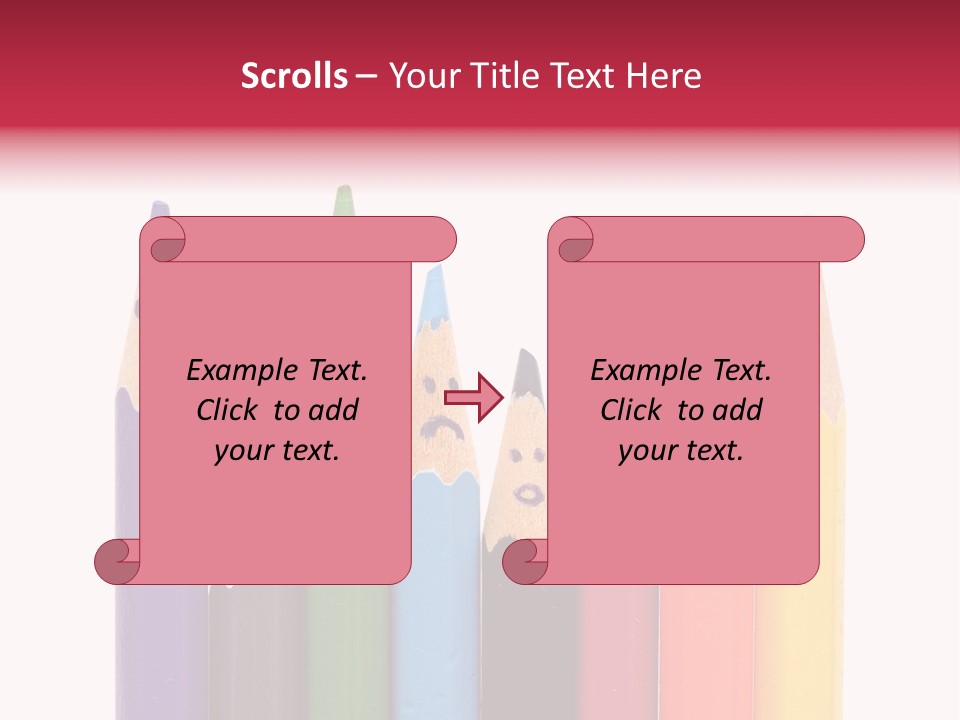 Scrolls – Your Title Text Here

Example Text. Click to add your text.

Example Text. Click to add your text.